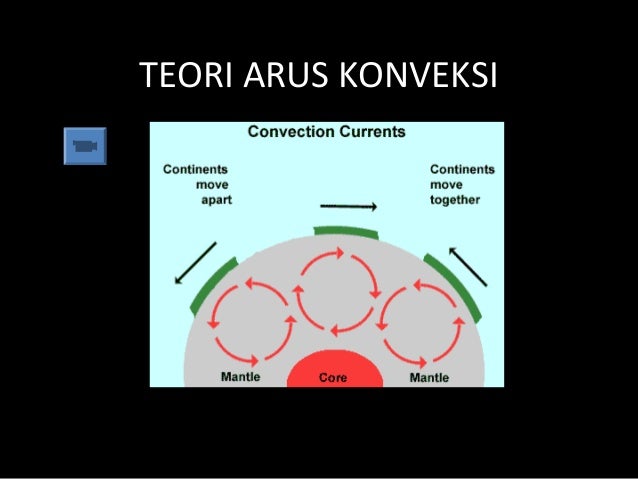 TEORI ARUS KONVEKSI

Convection Currents

Continents move apart

Continents move together

Mantle

Core

Mantle